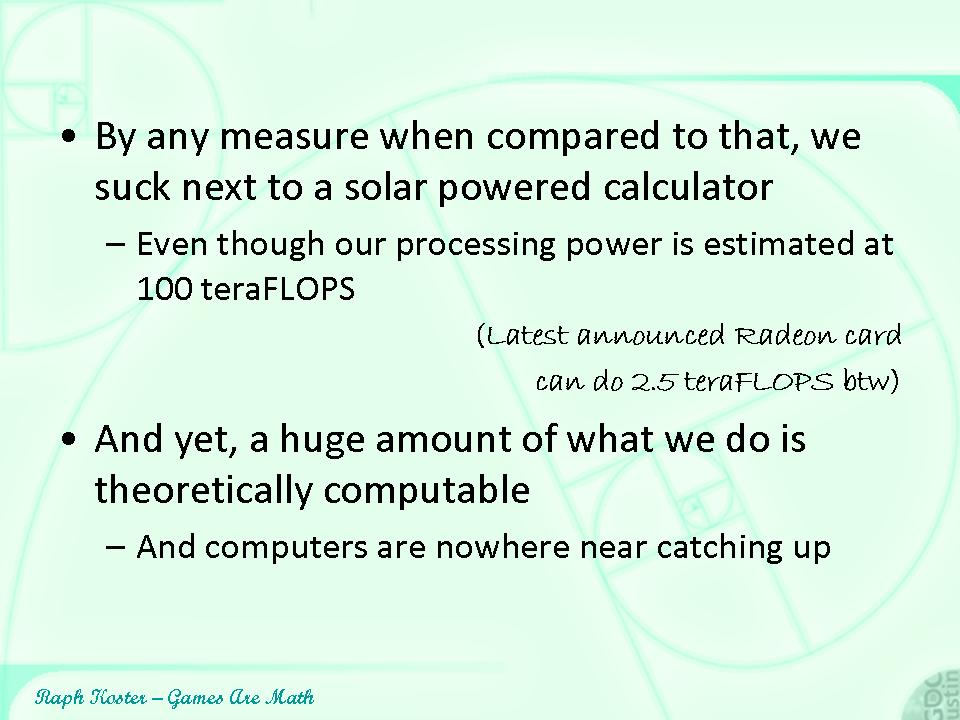 • By any measure when compared to that, we suck next to a solar powered calculator

– Even though our processing power is estimated at 100 teraFLOPS

(Latest announced Radeon card can do 2.5 teraFLOPS btw)

• And yet, a huge amount of what we do is theoretically computable

– And computers are nowhere near catching up

Raph Koster – Games Are Math

GDC Austin